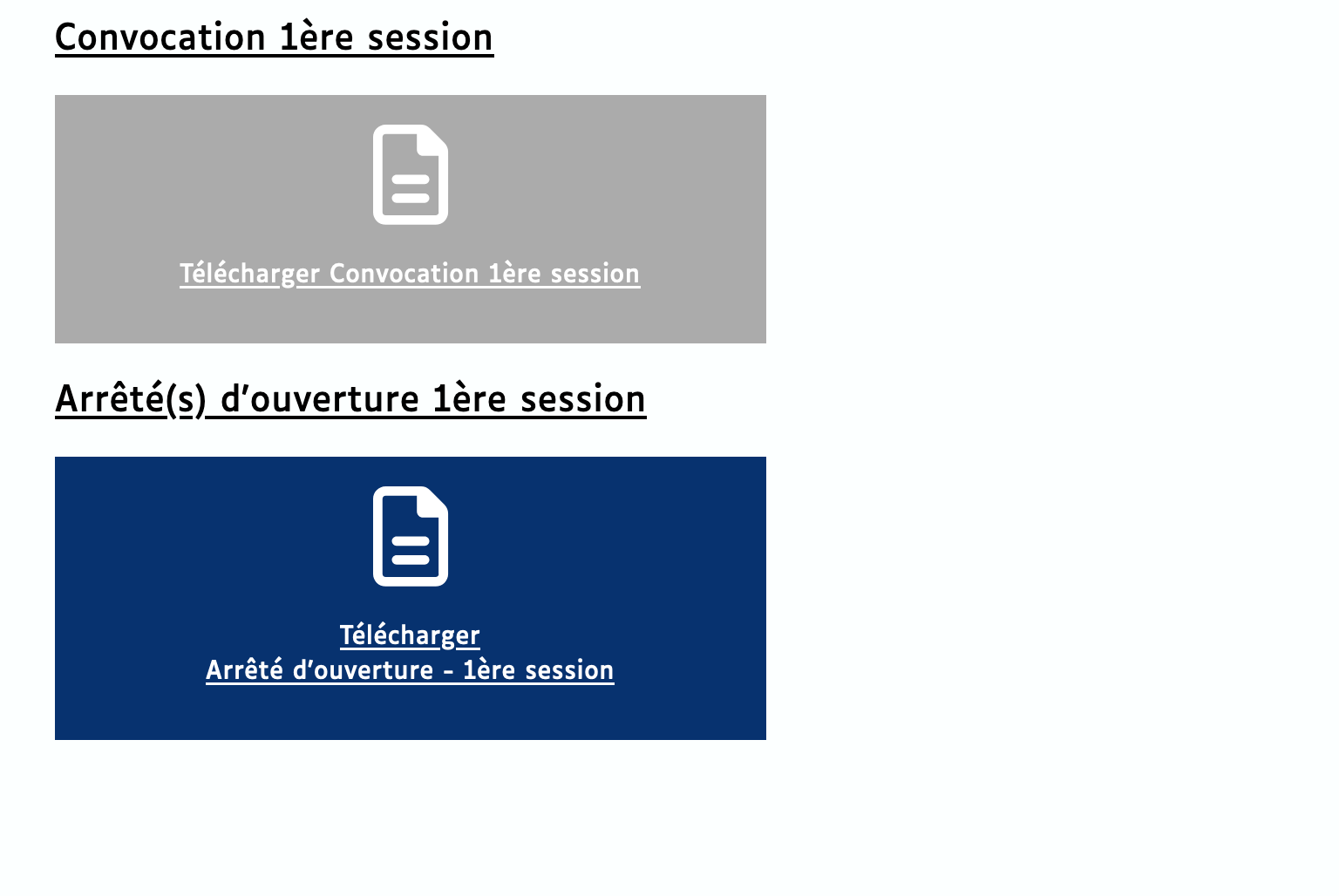 Convocation 1ère session

Télécharger Convocation 1ère session

Arrêté(s) d'ouverture 1ère session

Télécharger
Arrêté d'ouverture - 1ère session